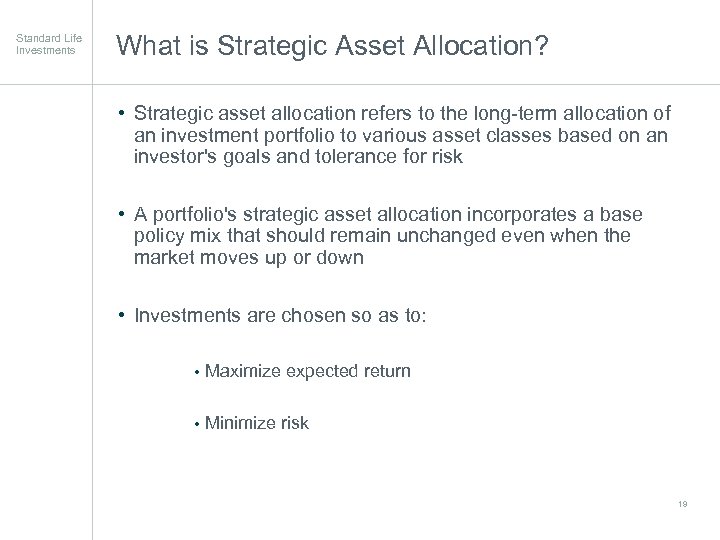 Standard Life Investments

What is Strategic Asset Allocation?

• Strategic asset allocation refers to the long-term allocation of an investment portfolio to various asset classes based on an investor's goals and tolerance for risk

• A portfolio's strategic asset allocation incorporates a base policy mix that should remain unchanged even when the market moves up or down

• Investments are chosen so as to:

• Maximize expected return

• Minimize risk

19